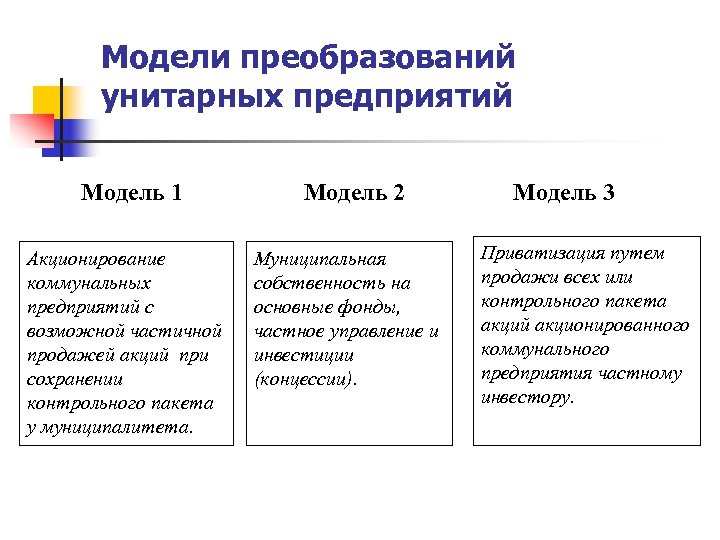 Модели преобразований унитарных предприятий

Модель 1

Акционирование коммунальных предприятий с возможной частичной продажей акций при сохранении контрольного пакета у муниципалитета.

Модель 2

Муниципальная собственность на основные фонды, частное управление и инвестиции (концессии).

Модель 3

Приватизация путем продажи всех или контрольного пакета акций акционированного коммунального предприятия частному инвестору.